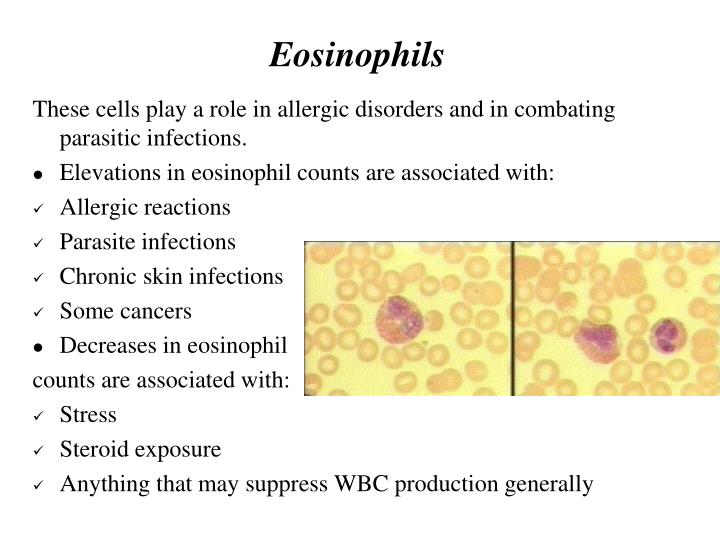 Eosinophils

These cells play a role in allergic disorders and in combating parasitic infections.

• Elevations in eosinophil counts are associated with:
✓ Allergic reactions
✓ Parasite infections
✓ Chronic skin infections
✓ Some cancers
• Decreases in eosinophil counts are associated with:
✓ Stress
✓ Steroid exposure
✓ Anything that may suppress WBC production generally